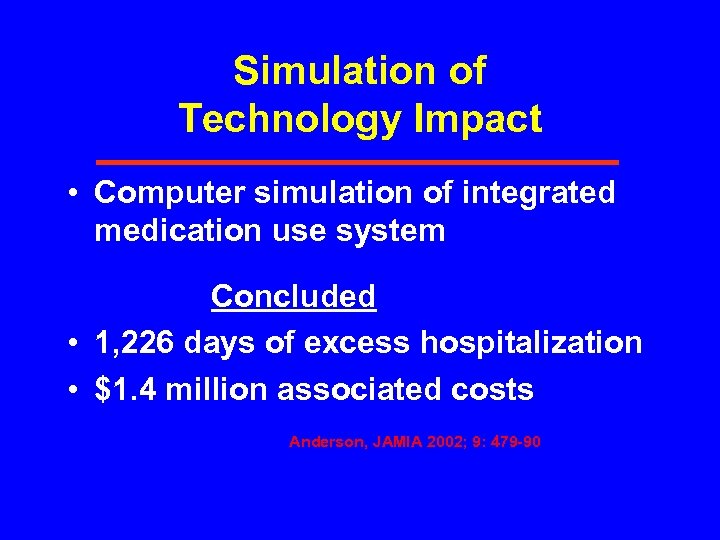 Simulation of
Technology Impact

• Computer simulation of integrated medication use system

Concluded

• 1,226 days of excess hospitalization
• \$1.4 million associated costs

Anderson, JAMIA 2002; 9: 479-90